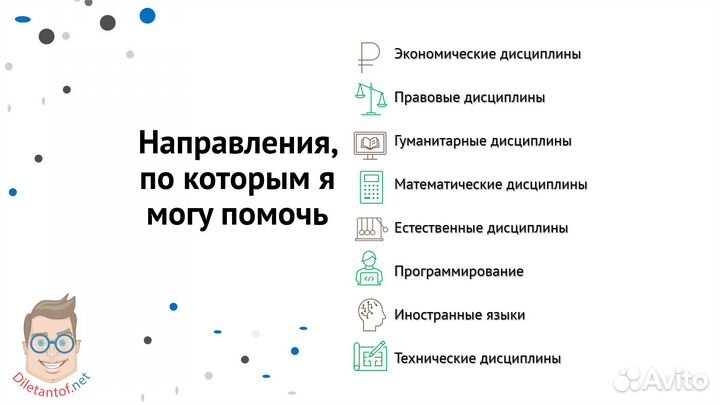 Направления, по которым я могу помочь

Экономические дисциплины

Правовые дисциплины

Гуманитарные дисциплины

Математические дисциплины

Естественные дисциплины

Программирование

Иностранные языки

Технические дисциплины

Diletantof.net

Avito